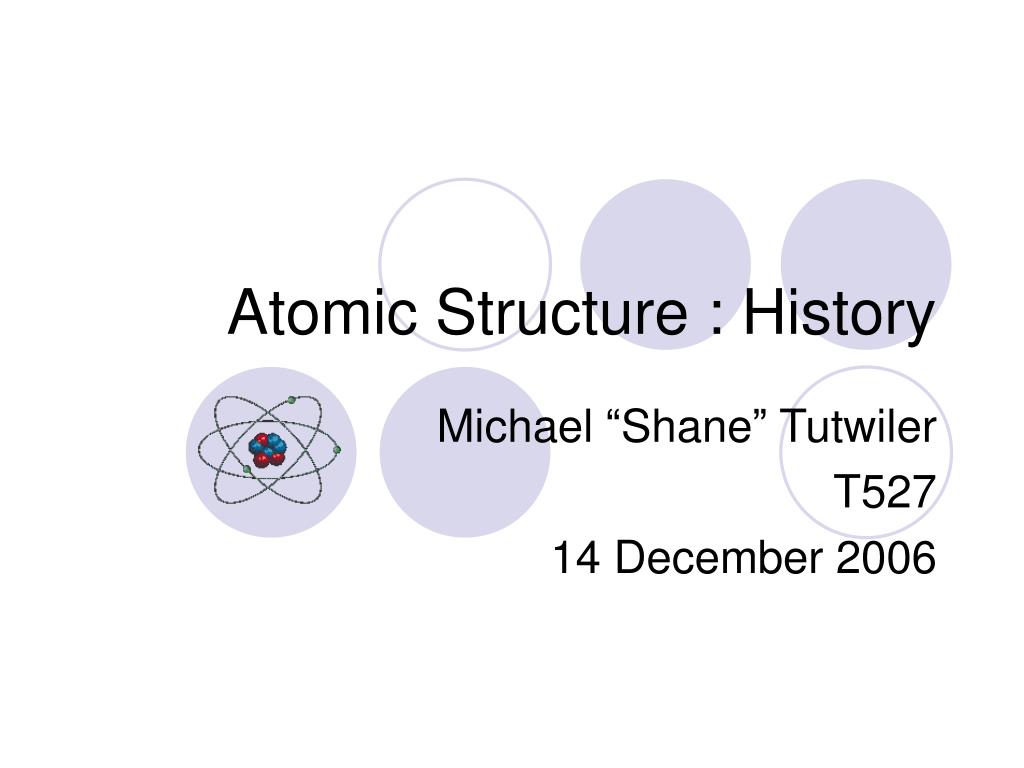 Atomic Structure : History

Michael “Shane” Tutwiler
T527
14 December 2006